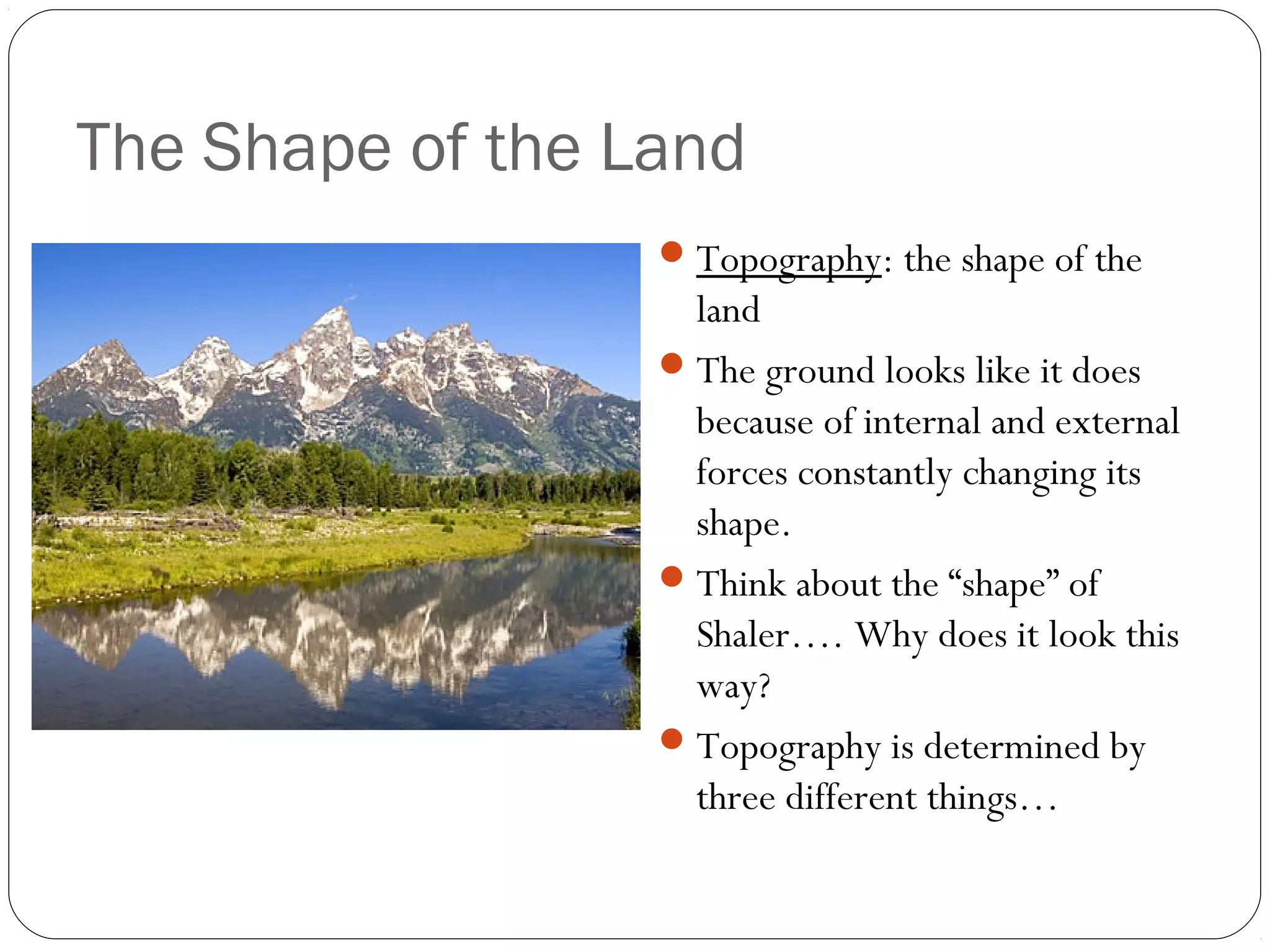 The Shape of the Land

- Topography: the shape of the land
- The ground looks like it does because of internal and external forces constantly changing its shape.
- Think about the “shape” of Shaler…. Why does it look this way?
- Topography is determined by three different things…